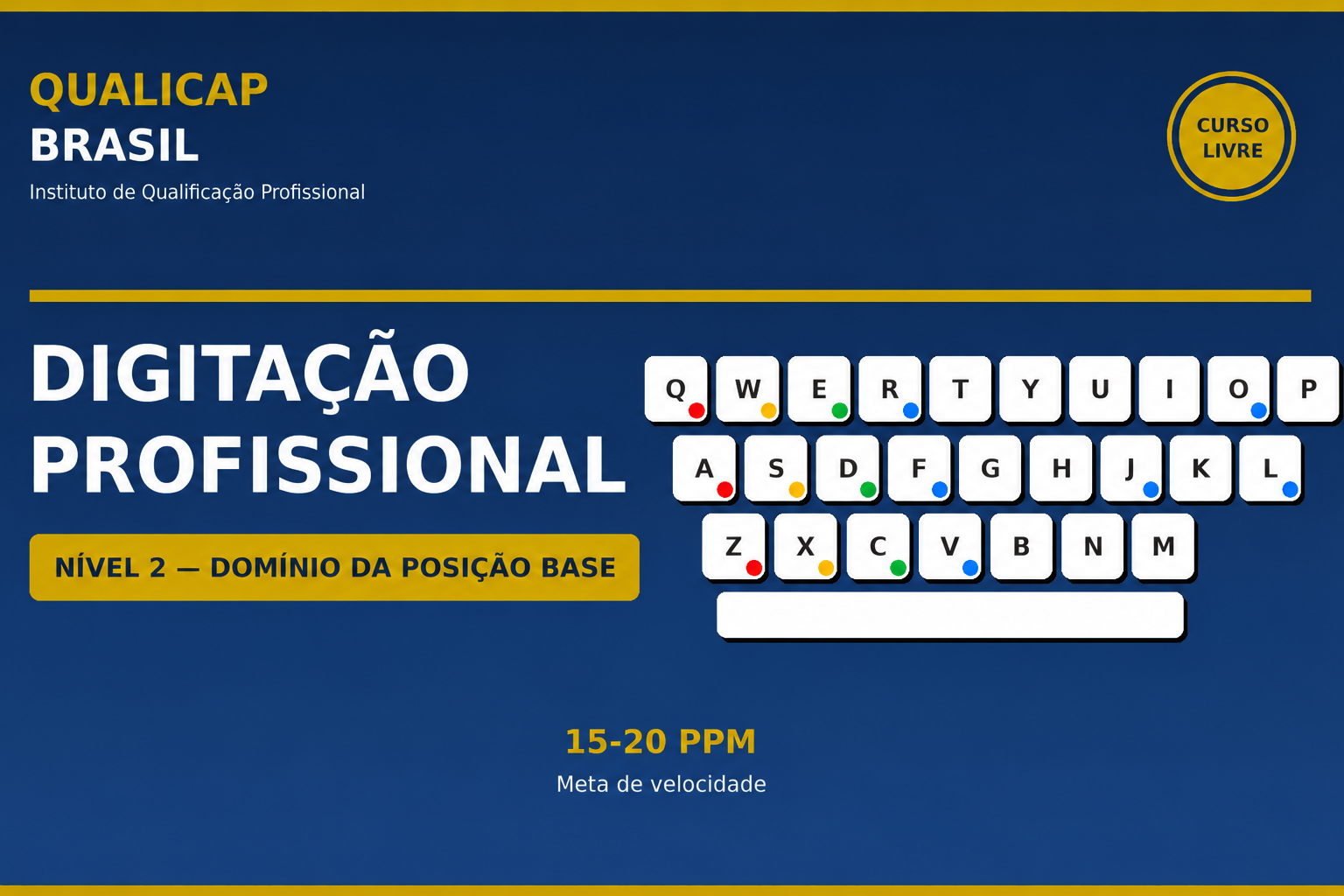 QUALICAP
BRASIL
Instituto de Qualificação Profissional

CURSO LIVRE

DIGITAÇÃO PROFISSIONAL

NÍVEL 2 — DOMÍNIO DA POSIÇÃO BASE

Q W E R T Y U I O P
A S D F G H J K L
Z X C V B N M

15-20 PPM
Meta de velocidade